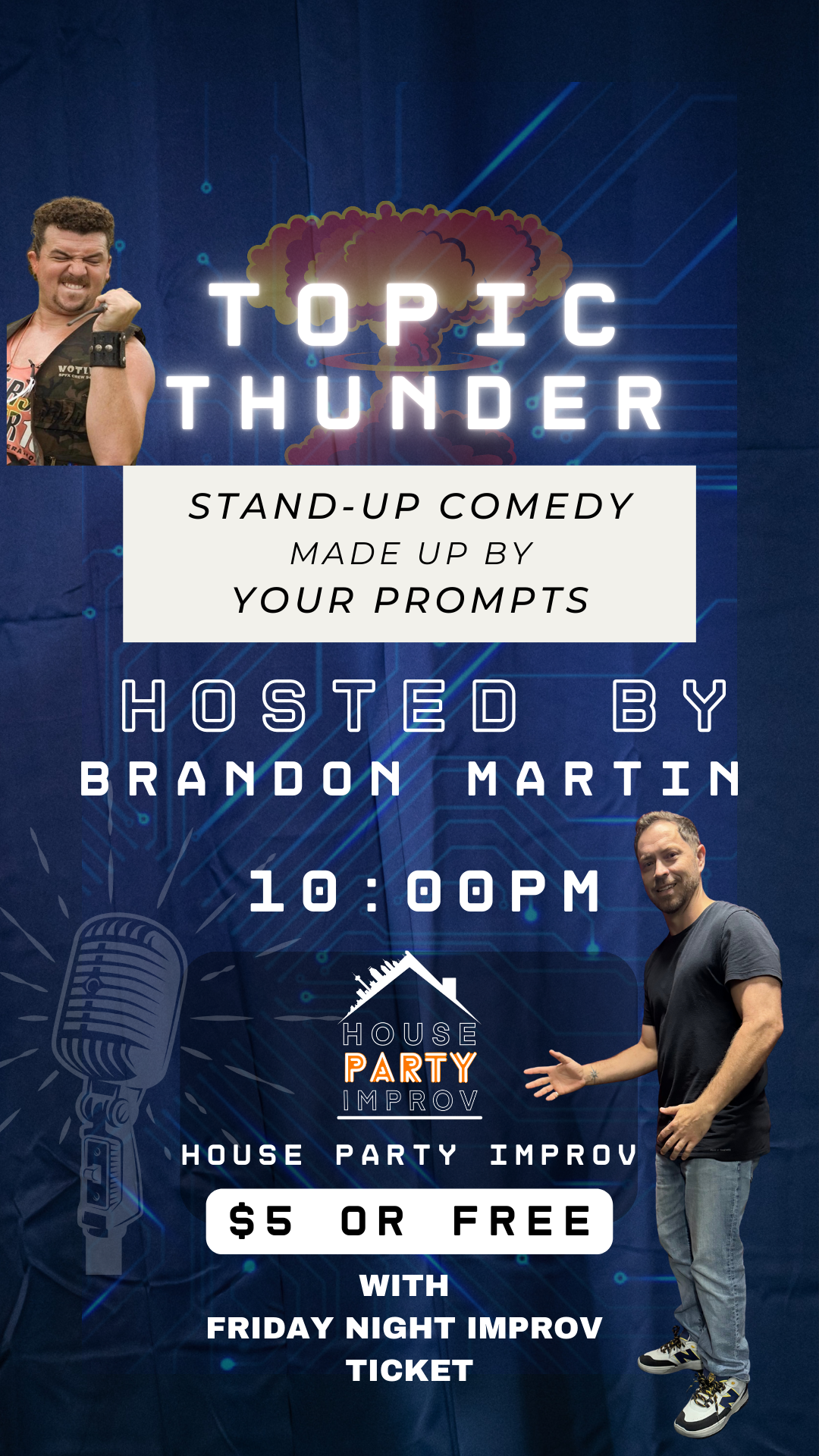 TOPIC THUNDER

STAND-UP COMEDY
MADE UP BY
YOUR PROMPTS

HOSTED BY
BRANDON MARTIN

10:00PM

HOUSE
PARTY
IMPROV

HOUSE PARTY IMPROV

$5 OR FREE

WITH
FRIDAY NIGHT IMPROV
TICKET